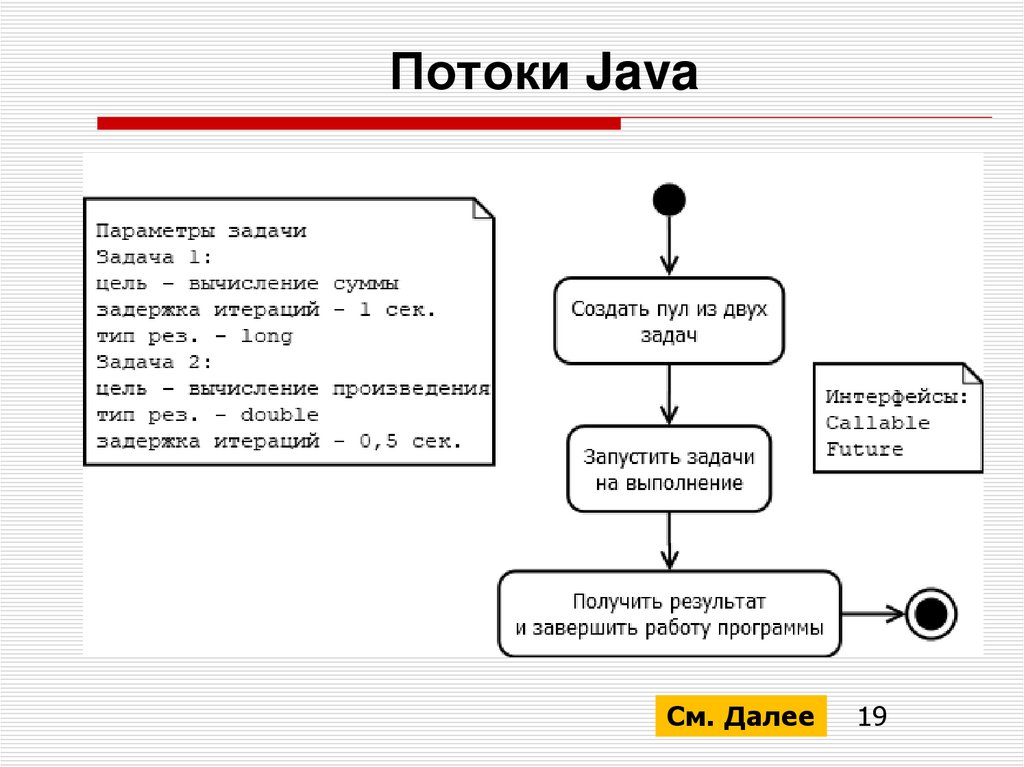 Потоки Java

Параметры задачи
Задача 1:
цель – вычисление суммы
задержка итераций – 1 сек.
тип рез. – long
Задача 2:
цель – вычисление произведения
тип рез. – double
задержка итераций – 0,5 сек.

Создать пул из двух задач

Запустить задачи на выполнение

Получить результат и завершить работу программы

Интерфейсы:
Callable
Future

См. Далее

19